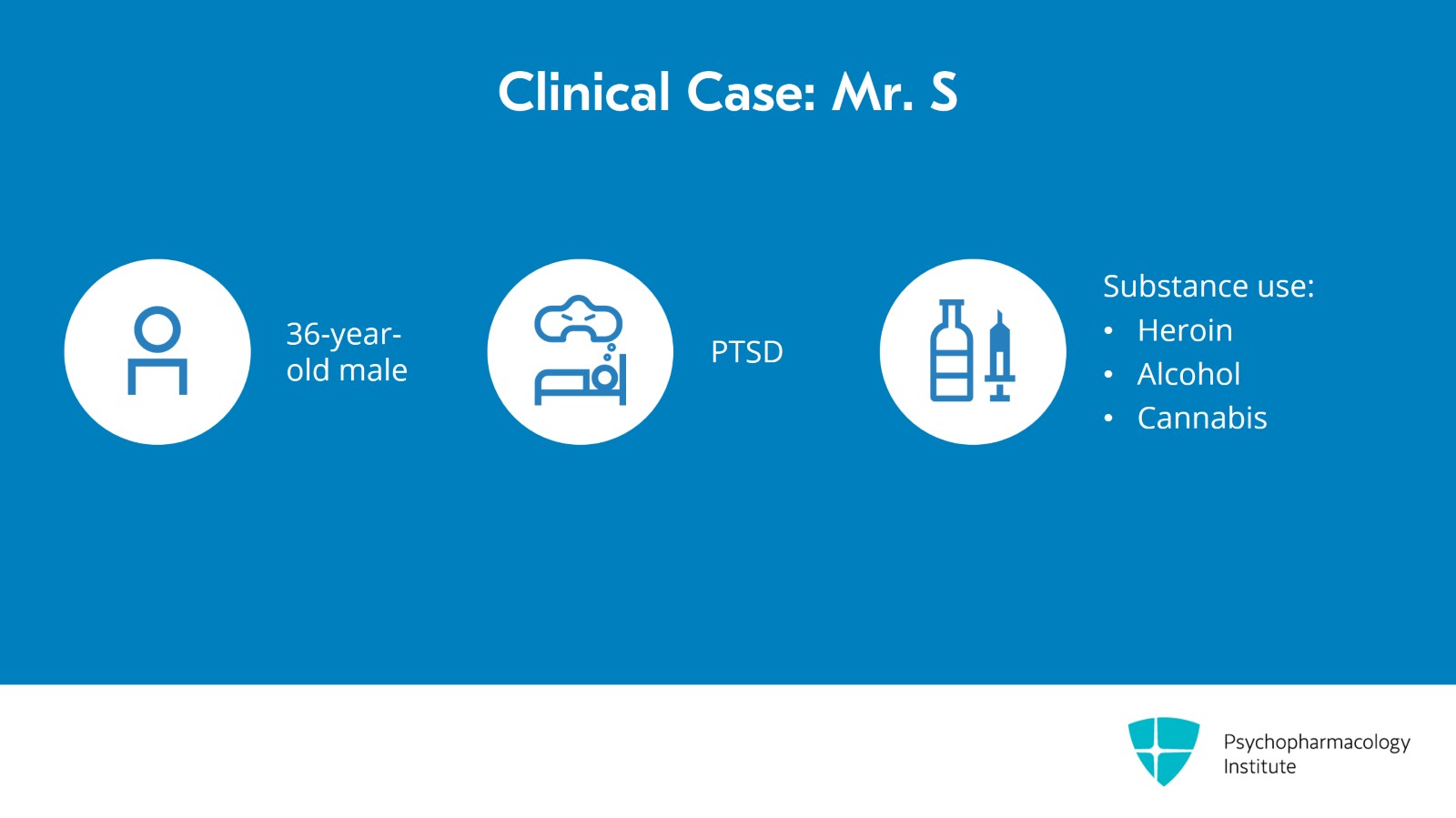 Clinical Case: Mr. S

36-year-old male

PTSD

Substance use:
• Heroin
• Alcohol
• Cannabis

Psychopharmacology Institute